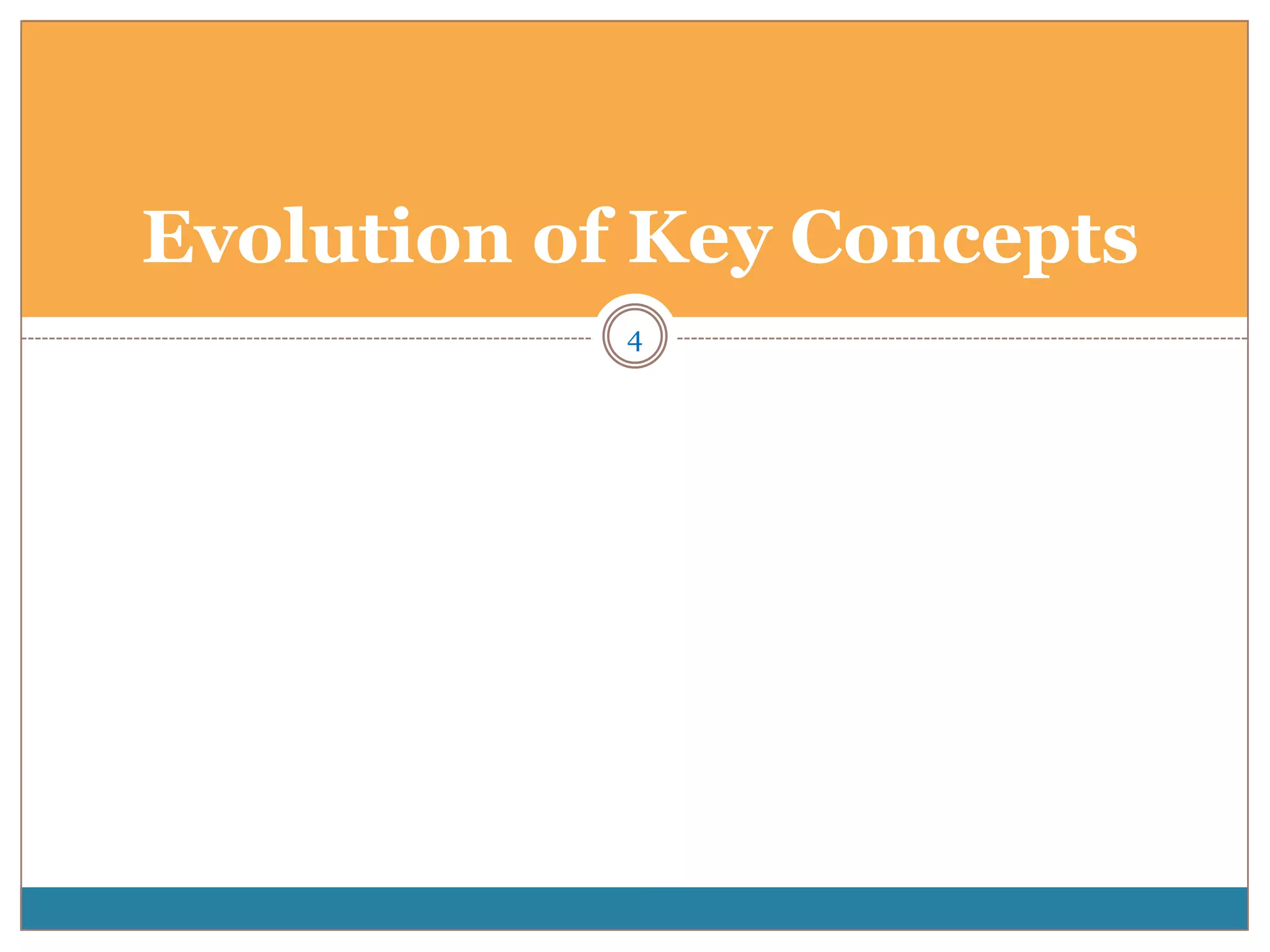 Evolution of Key Concepts

4